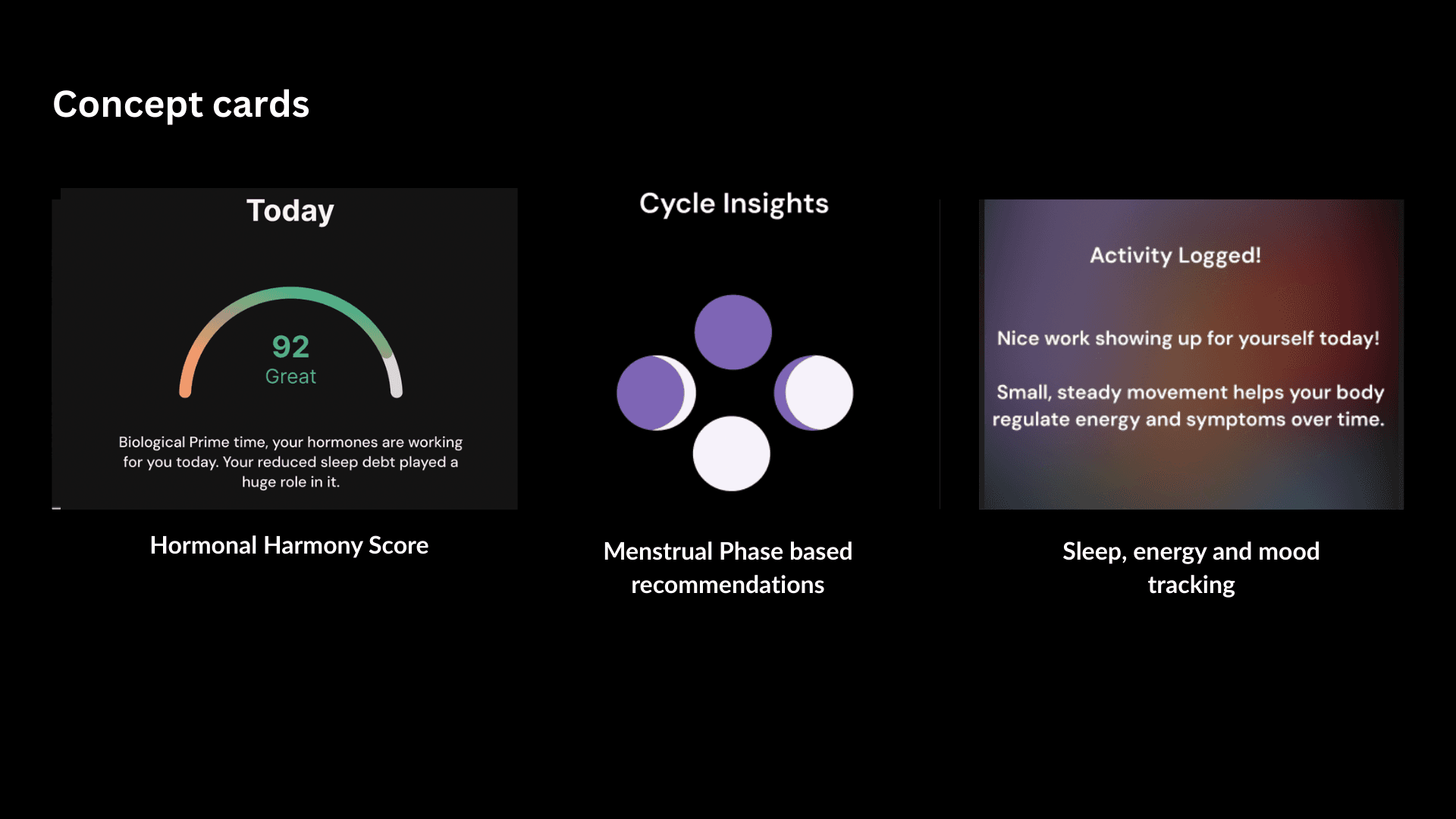 Concept cards

Today

92
Great

Biological Prime time, your hormones are working for you today. Your reduced sleep debt played a huge role in it.

Hormonal Harmony Score

Cycle Insights

Menstrual Phase based recommendations

Activity Logged!

Nice work showing up for yourself today!

Small, steady movement helps your body regulate energy and symptoms over time.

Sleep, energy and mood tracking